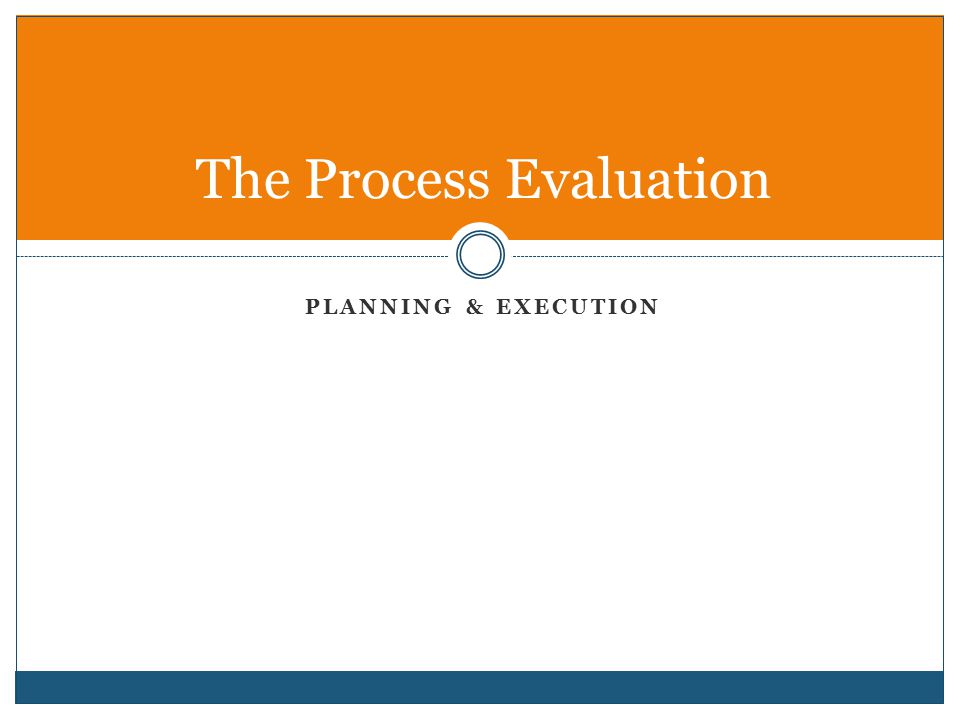 The Process Evaluation

PLANNING & EXECUTION